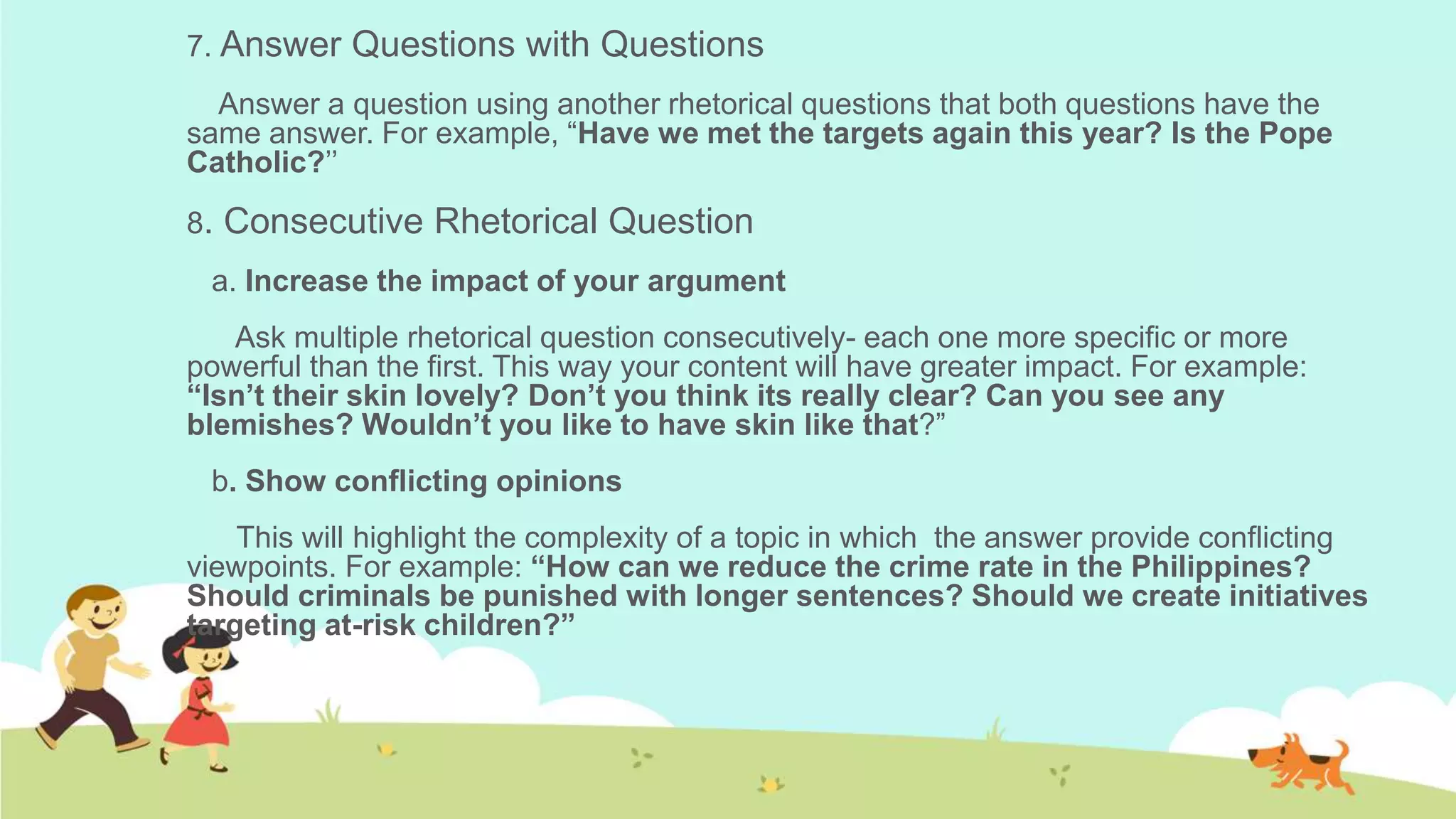 7. Answer Questions with Questions

Answer a question using another rhetorical questions that both questions have the same answer. For example, “Have we met the targets again this year? Is the Pope Catholic?”

8. Consecutive Rhetorical Question

a. Increase the impact of your argument

Ask multiple rhetorical question consecutively- each one more specific or more powerful than the first. This way your content will have greater impact. For example: “Isn’t their skin lovely? Don’t you think its really clear? Can you see any blemishes? Wouldn’t you like to have skin like that?”

b. Show conflicting opinions

This will highlight the complexity of a topic in which the answer provide conflicting viewpoints. For example: “How can we reduce the crime rate in the Philippines? Should criminals be punished with longer sentences? Should we create initiatives targeting at-risk children?”